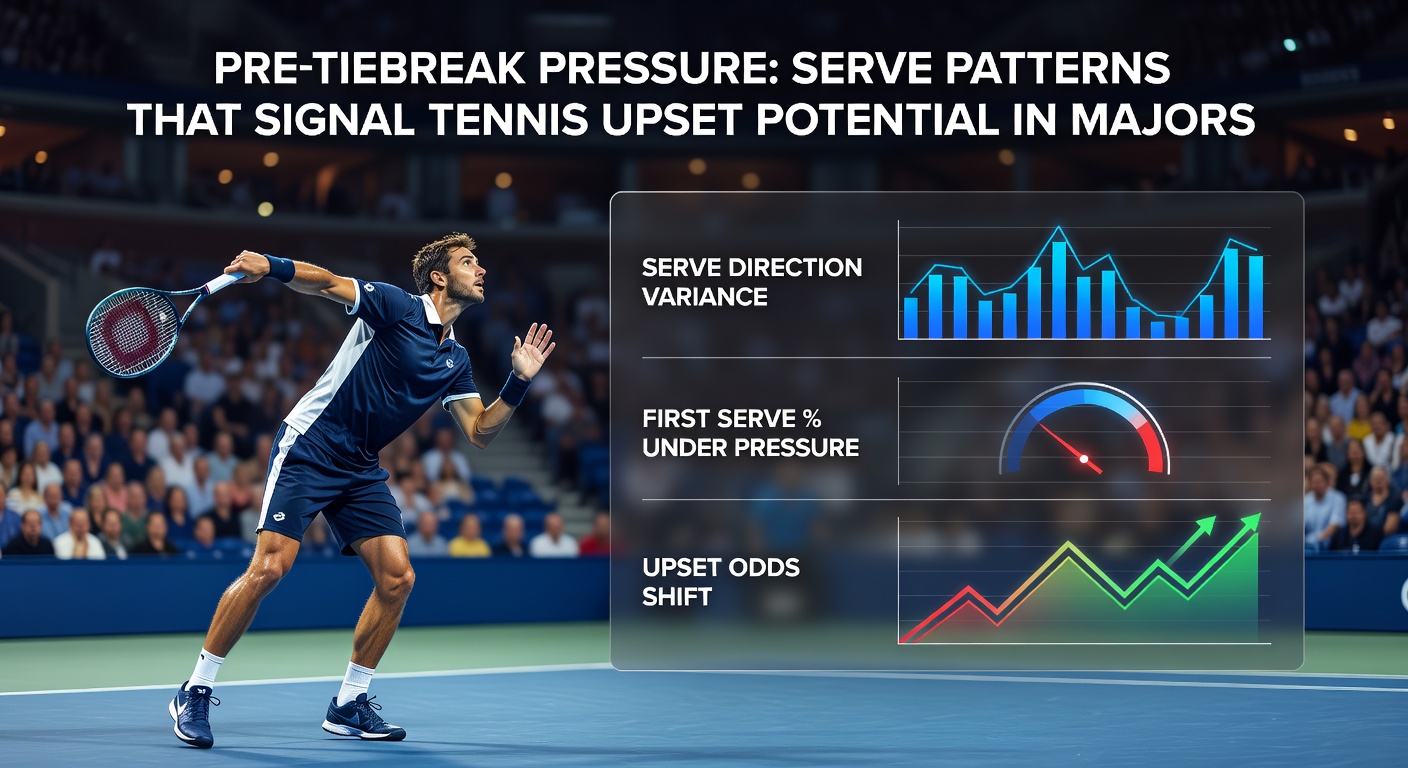 PRE-TIEBREAK PRESSURE: SERVE PATTERNS THAT SIGNAL TENNIS UPSET POTENTIAL IN MAJORS

SERVE DIRECTION VARIANCE

FIRST SERVE % UNDER PRESSURE

UPSET ODDS SHIFT